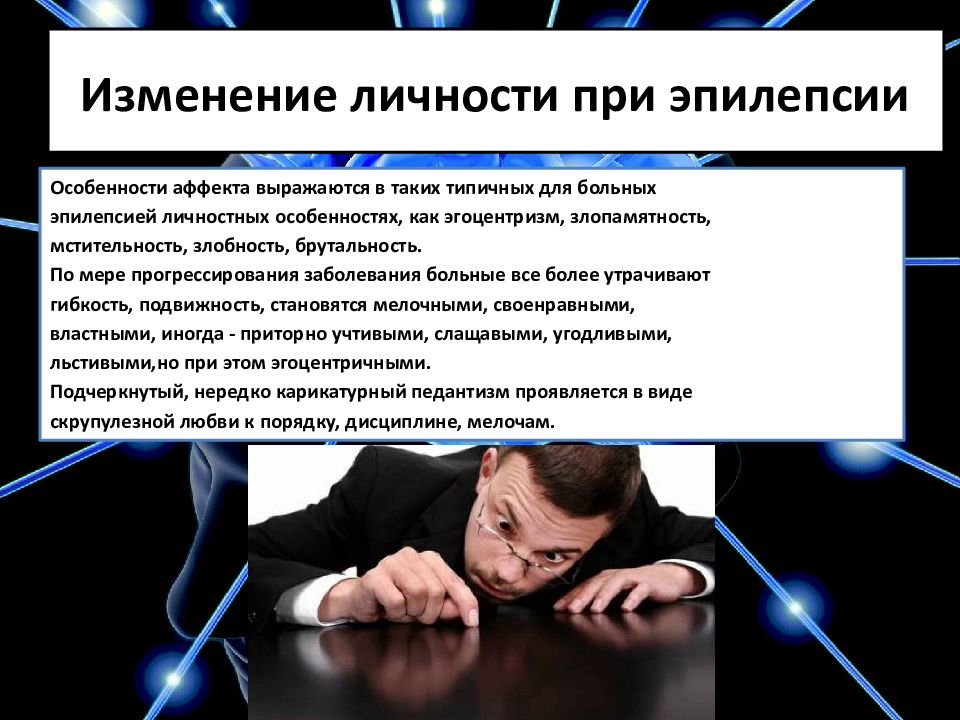 Изменение личности при эпилепсии

Особенности аффекта выражаются в таких типичных для больных эпилепсией личностных особенностях, как эгоцентризм, злопамятность, мстительность, злобность, брутальность.
По мере прогрессирования заболевания больные все более утрачивают гибкость, подвижность, становятся мелочными, своенравными, властными, иногда - приторно учтивыми, слащавыми, угодливыми, льстивыми,но при этом эгоцентричными.
Подчеркнутый, нередко карикатурный педантизм проявляется в виде скрупулезной любви к порядку, дисциплине, мелочам.